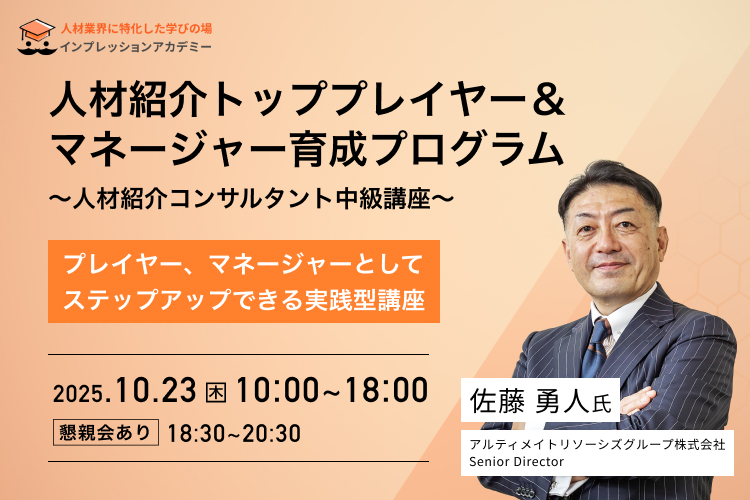 人材業界に特化した学びの場
インプレッションアカデミー

人材紹介トッププレイヤー＆
マネージャー育成プログラム
〜人材紹介コンサルタント中級講座〜

プレイヤー、マネージャーとして
ステップアップできる実践型講座

2025.10.23 木 10:00~18:00
懇親会あり 18:30~20:30

佐藤 勇人氏
アルティメイトリソーシズグループ株式会社
Senior Director